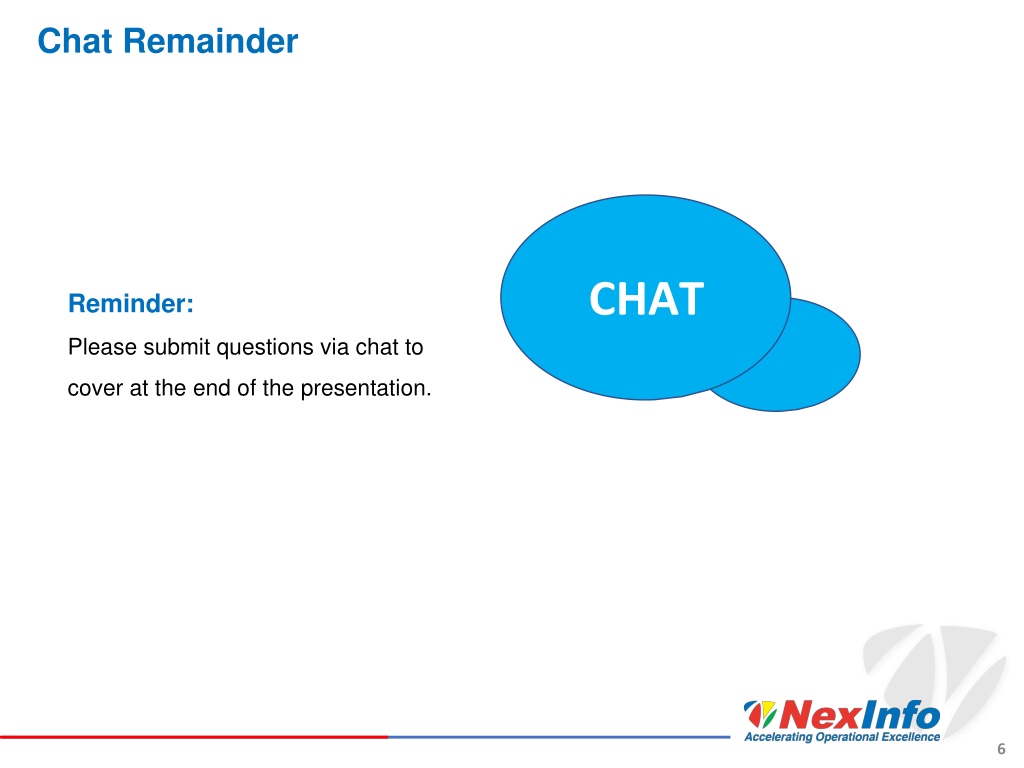 Chat Remainder

Reminder:
Please submit questions via chat to cover at the end of the presentation.

CHAT

NexInfo
Accelerating Operational Excellence

6